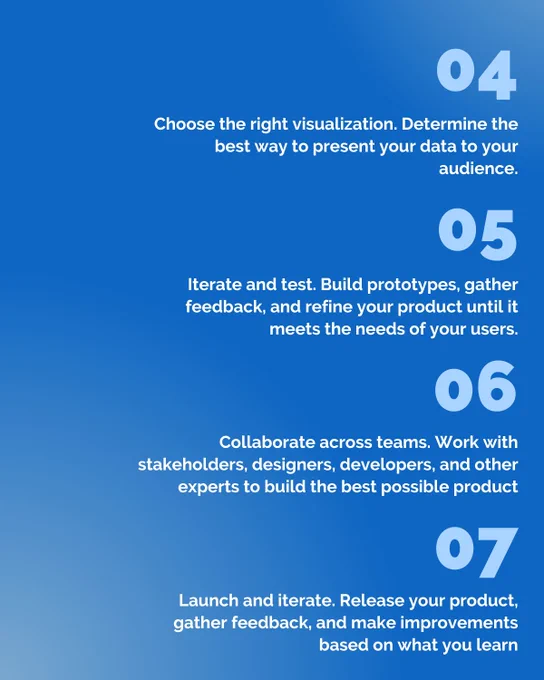 04

Choose the right visualization. Determine the best way to present your data to your audience.

05

Iterate and test. Build prototypes, gather feedback, and refine your product until it meets the needs of your users.

06

Collaborate across teams. Work with stakeholders, designers, developers, and other experts to build the best possible product

07

Launch and iterate. Release your product, gather feedback, and make improvements based on what you learn